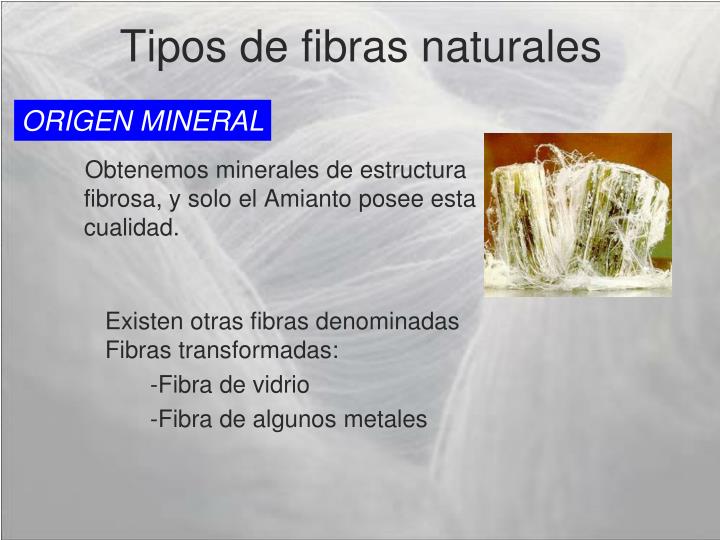 Tipos de fibras naturales

ORIGEN MINERAL

Obtenemos minerales de estructura fibrosa, y solo el Amianto posee esta cualidad.

Existen otras fibras denominadas Fibras transformadas:

-Fibra de vidrio

-Fibra de algunos metales